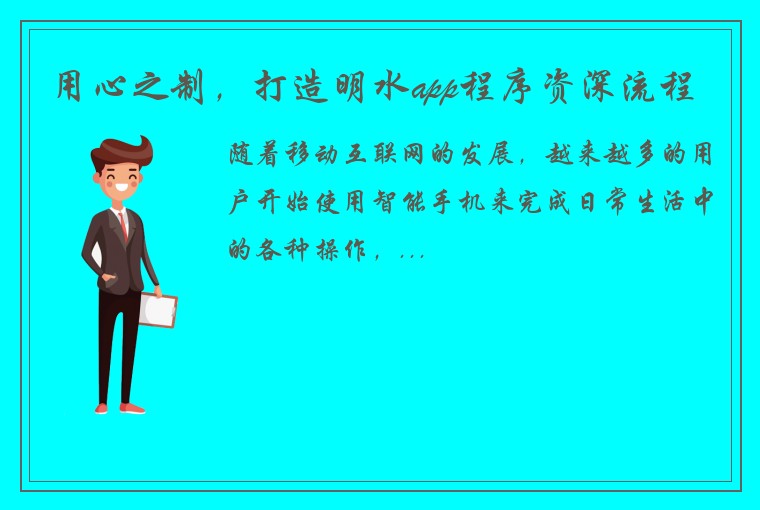 用心之制，打造明水app程序资深流程

随着移动互联网的发展，越来越多的用户开始使用智能手机来完成日常生活中的各种操作，...